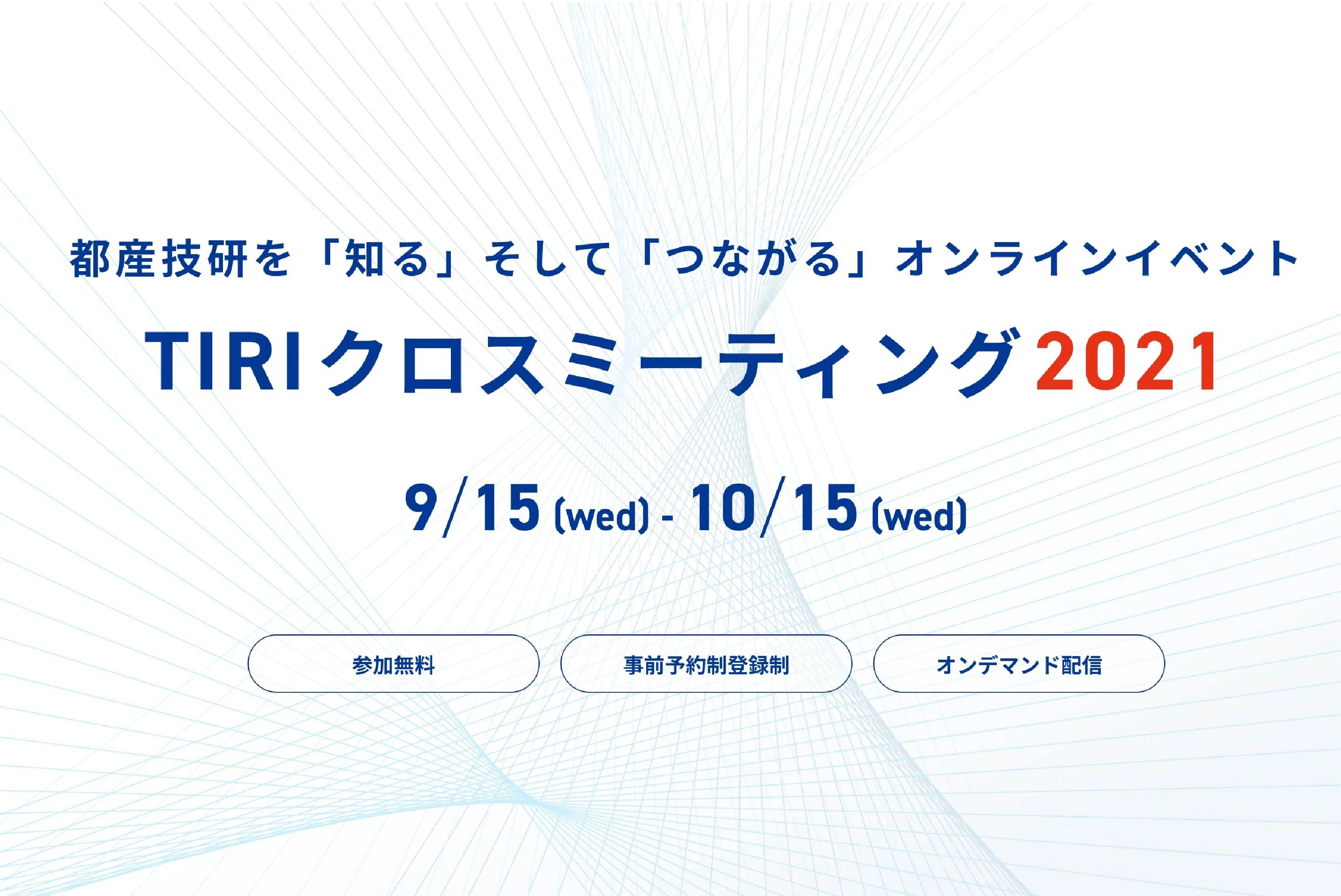 都産技研を「知る」そして「つながる」オンラインイベント

TIRIクロスミーティング2021

9/15 (wed) - 10/15 (wed)

参加無料

事前予約制登録制

オンデマンド配信